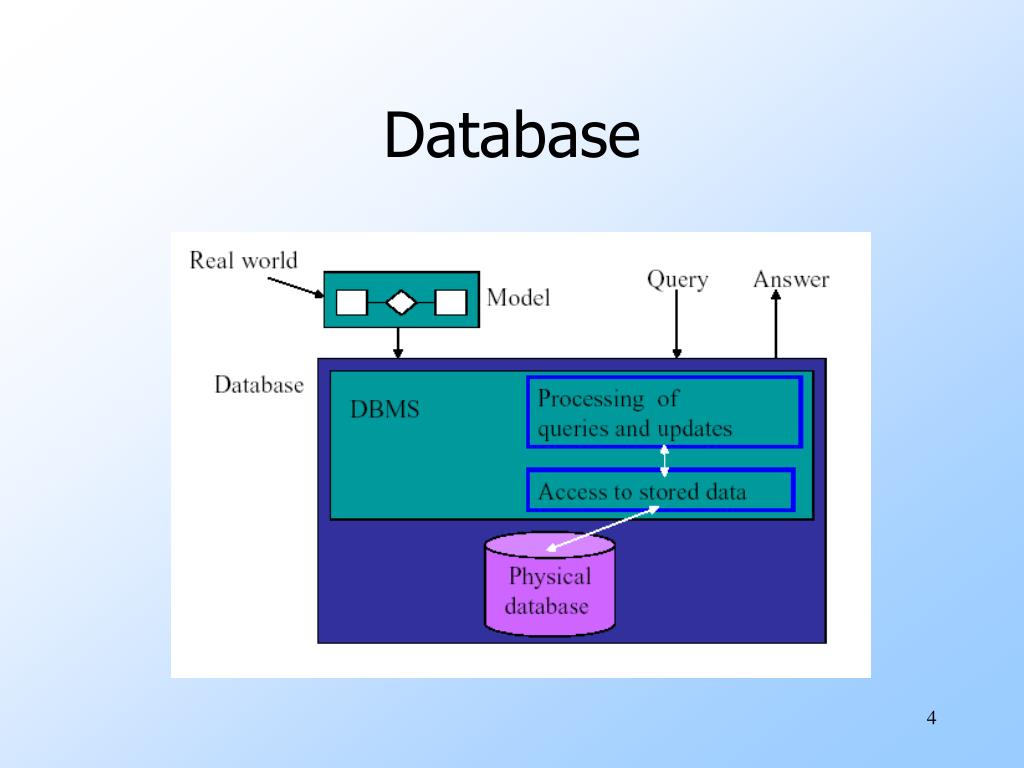 Database

Real world

Model

Query

Answer

Database

DBMS

Processing of queries and updates

Access to stored data

Physical database

4